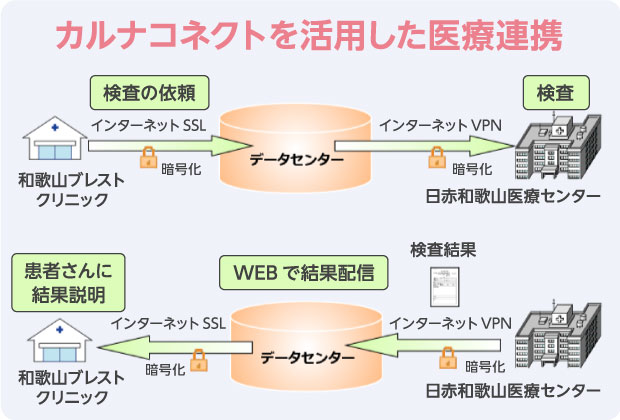 カルナコネクトを活用した医療連携

検査の依頼

インターネット SSL

暗号化

和歌山ブレストクリニック

データセンター

インターネット VPN

暗号化

検査

日赤和歌山医療センター

患者さんに結果説明

インターネット SSL

暗号化

和歌山ブレストクリニック

WEB で結果配信

データセンター

検査結果

インターネット VPN

暗号化

日赤和歌山医療センター